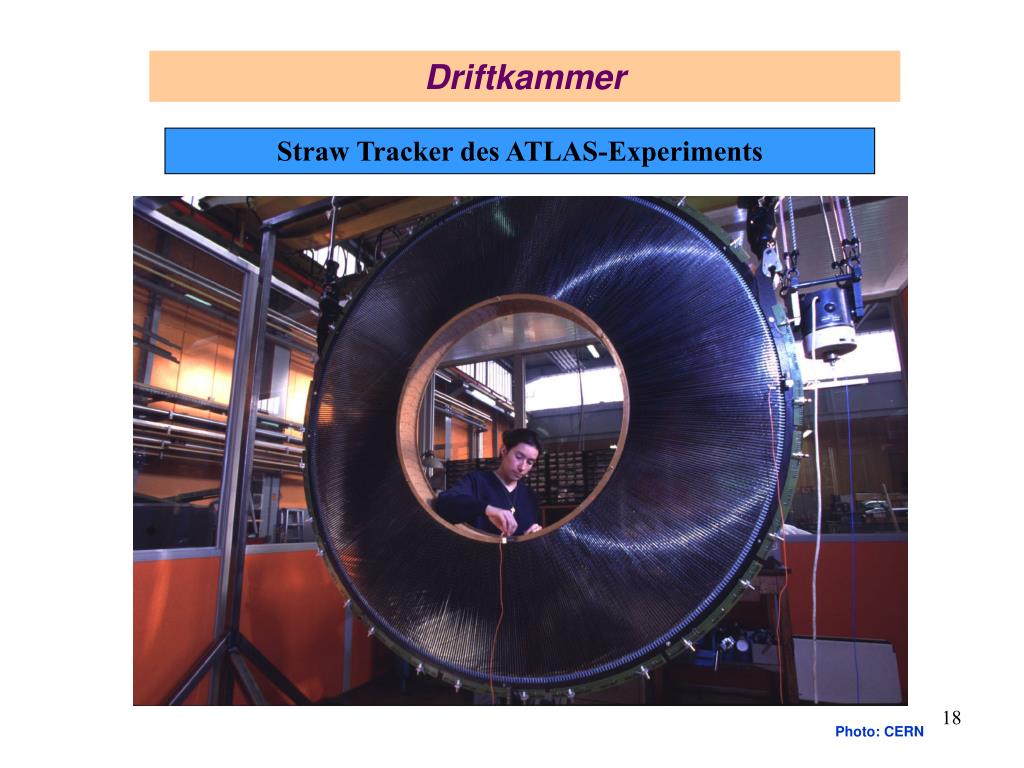 Driftkammer

Straw Tracker des ATLAS-Experiments

18

Photo: CERN